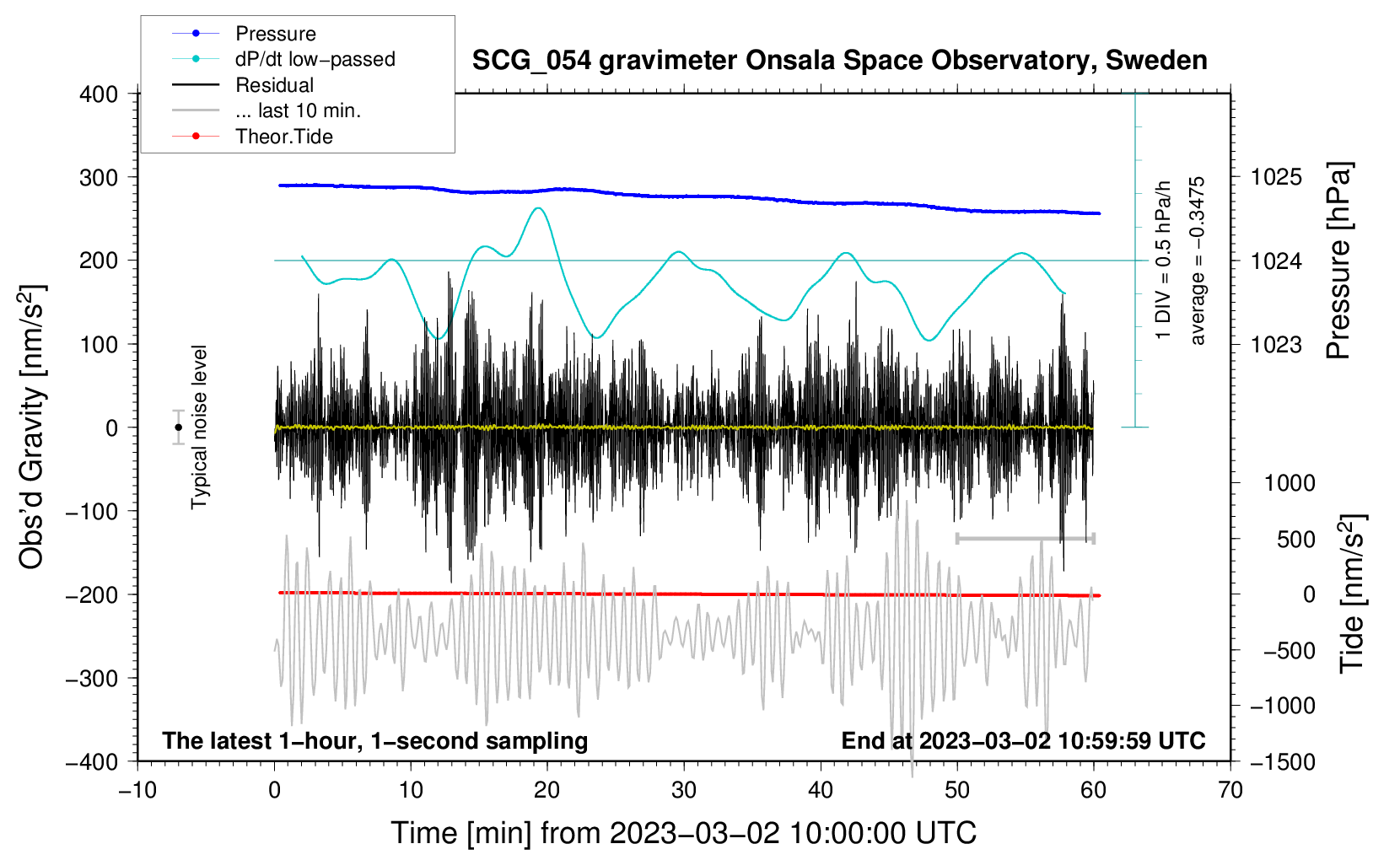 Pressure
dP/dt low−passed
Residual
... last 10 min.
Theor.Tide

SCG_054 gravimeter Onsala Space Observatory, Sweden

400
300
200
100
0
−100
−200
−300
−400

Obs'd Gravity [nm/s$^2$]

Typical noise level

1 DIV = 0.5 hPa/h
average = −0.3475

1025
1024
1023

Pressure [hPa]

1000
500
0
−500
−1000
−1500

Tide [nm/s$^2$]

The latest 1−hour, 1−second sampling
End at 2023−03−02 10:59:59 UTC

−10
0
10
20
30
40
50
60
70

Time [min] from 2023−03−02 10:00:00 UTC